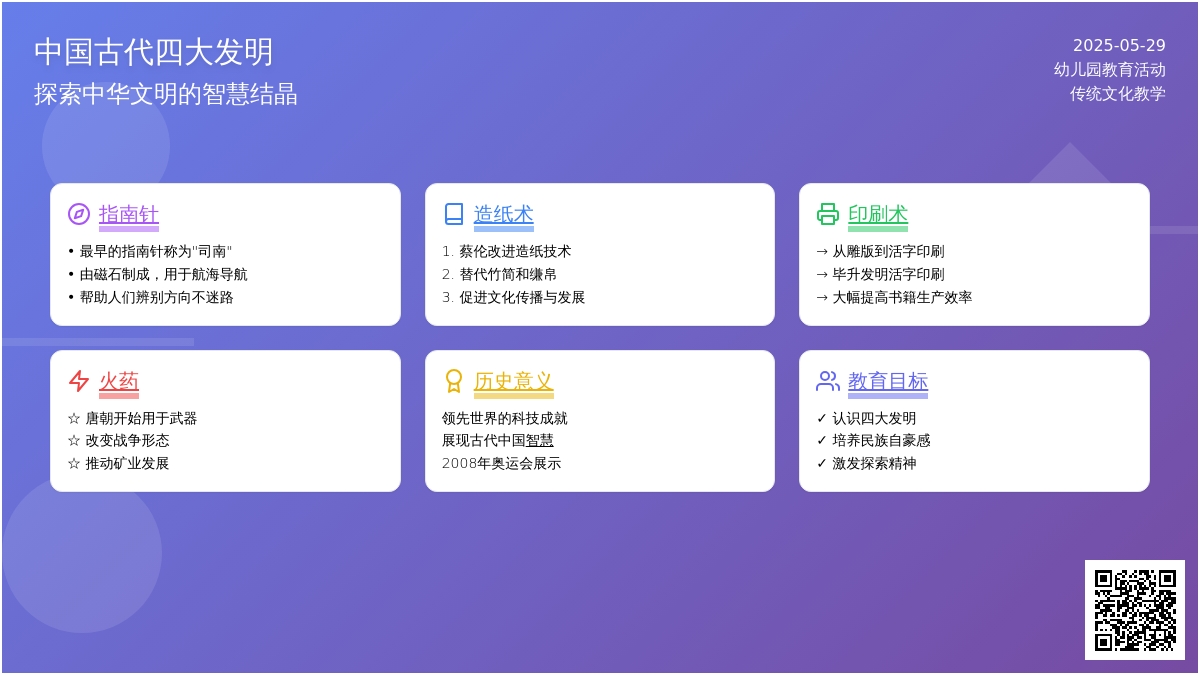 中国古代四大发明
探索中华文明的智慧结晶

2025-05-29
幼儿园教育活动
传统文化教学

指南针
• 最早的指南针称为"司南"
• 由磁石制成，用于航海导航
• 帮助人们辨别方向不迷路

造纸术
1. 蔡伦改进造纸技术
2. 替代竹简和缣帛
3. 促进文化传播与发展

印刷术
→ 从雕版到活字印刷
→ 毕升发明活字印刷
→ 大幅提高书籍生产效率

火药
☆ 唐朝开始用于武器
☆ 改变战争形态
☆ 推动矿业发展

历史意义
领先世界的科技成就
展现古代中国智慧
2008年奥运会展示

教育目标
✓ 认识四大发明
✓ 培养民族自豪感
✓ 激发探索精神